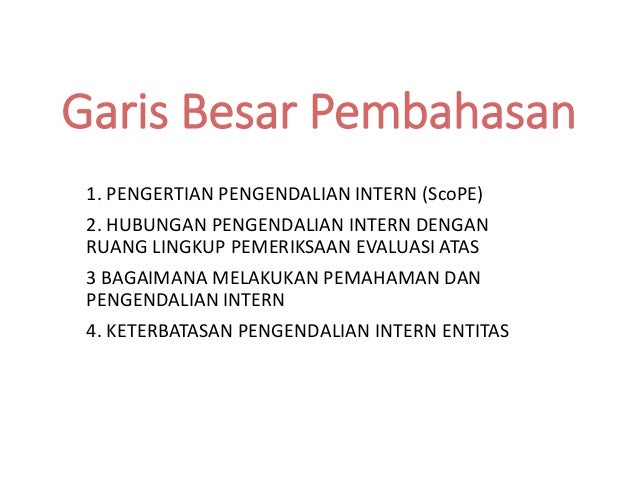 Garis Besar Pembahasan

1. PENGERTIAN PENGENDALIAN INTERN (ScoPE)

2. HUBUNGAN PENGENDALIAN INTERN DENGAN RUANG LINGKUP PEMERIKSAAN EVALUASI ATAS

3 BAGAIMANA MELAKUKAN PEMAHAMAN DAN PENGENDALIAN INTERN

4. KETERBATASAN PENGENDALIAN INTERN ENTITAS